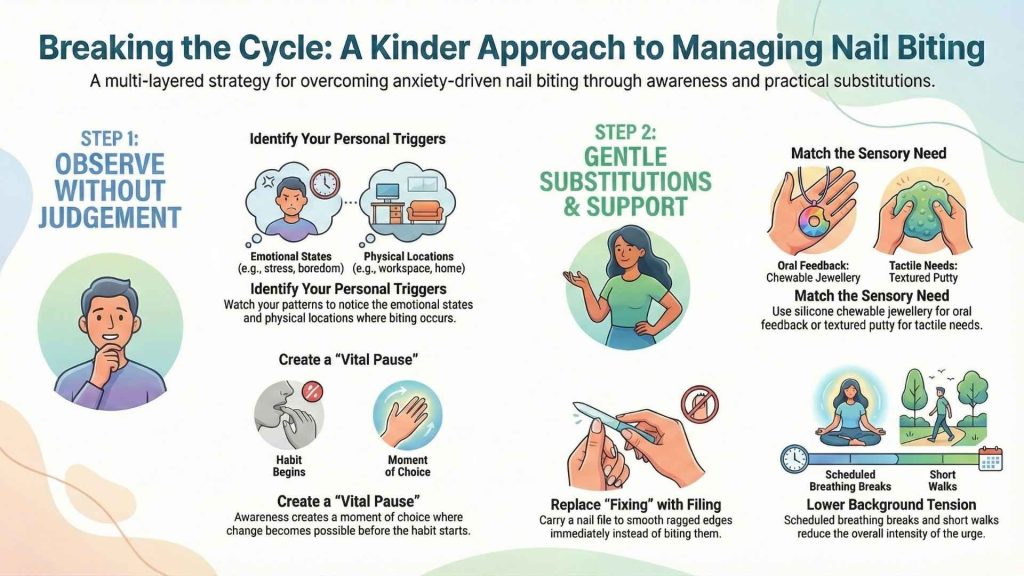 Breaking the Cycle: A Kinder Approach to Managing Nail Biting

A multi-layered strategy for overcoming anxiety-driven nail biting through awareness and practical substitutions.

STEP 1:
OBSERVE WITHOUT JUDGEMENT

Identify Your Personal Triggers

Emotional States (e.g., stress, boredom)

Physical Locations (e.g., workspace, home)

Identify Your Personal Triggers
Watch your patterns to notice the emotional states and physical locations where biting occurs.

Create a "Vital Pause"

Habit Begins

Moment of Choice

Create a "Vital Pause"
Awareness creates a moment of choice where change becomes possible before the habit starts.

STEP 2:
GENTLE SUBSTITUTIONS & SUPPORT

Match the Sensory Need

Oral Feedback: Chewable Jewellery

Tactile Needs: Textured Putty

Match the Sensory Need
Use silicone chewable jewellery for oral feedback or textured putty for tactile needs.

Replace "Fixing" with Filing
Carry a nail file to smooth ragged edges immediately instead of biting them.

Scheduled Breathing Breaks

Short Walks

Lower Background Tension
Scheduled breathing breaks and short walks reduce the overall intensity of the urge.